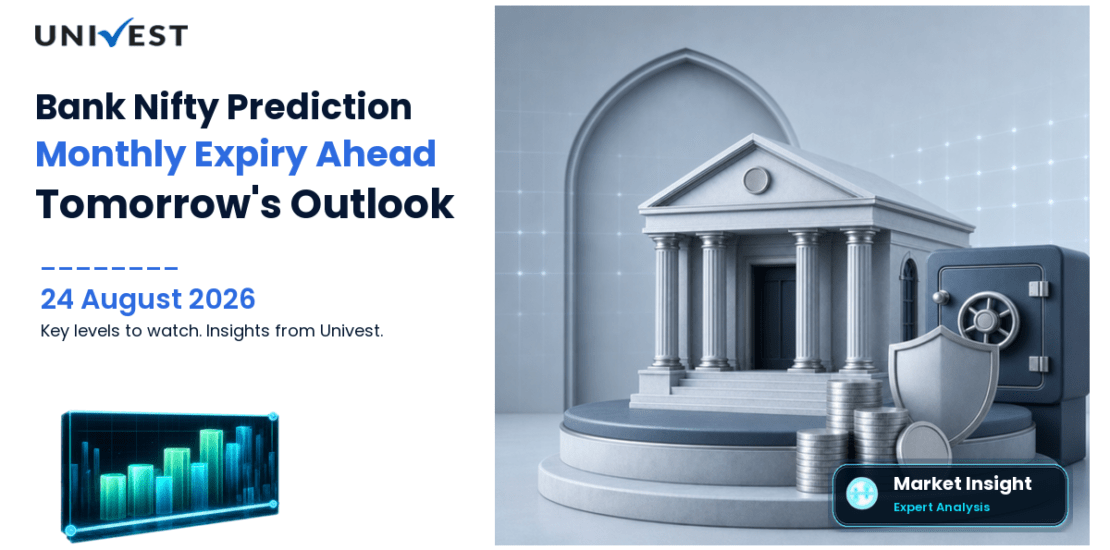 UNIVEST

Bank Nifty Prediction
Monthly Expiry Ahead
Tomorrow's Outlook

24 August 2026
Key levels to watch. Insights from Univest.

Market Insight
Expert Analysis